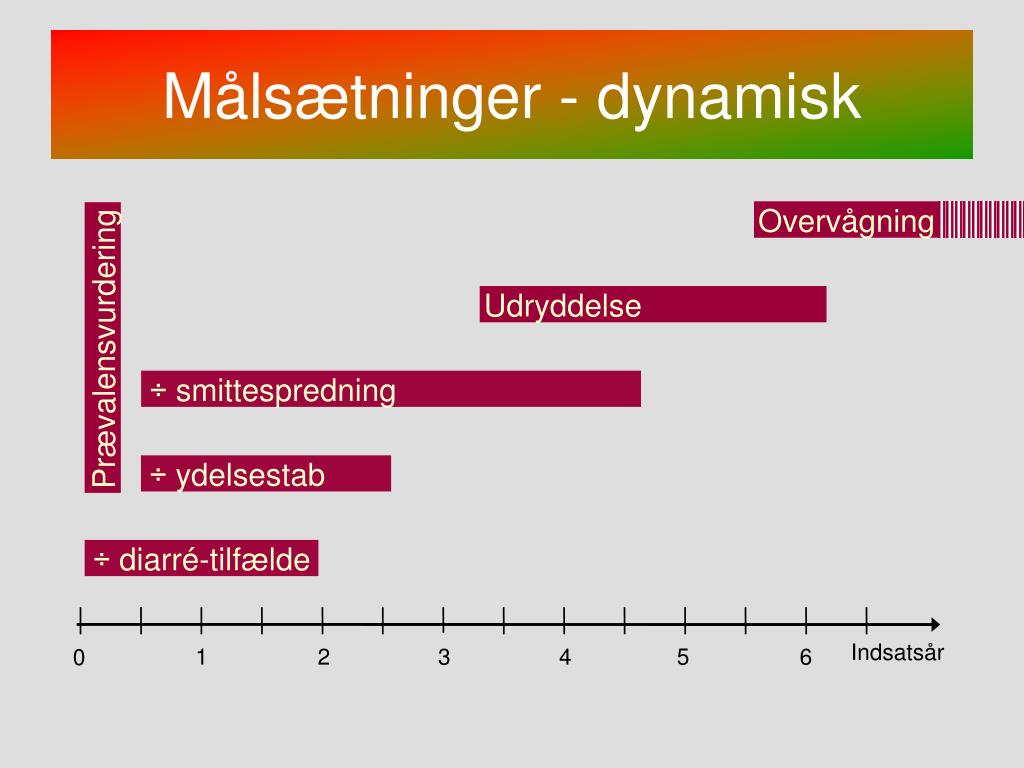 Målsætninger - dynamisk

Prævalensvurdering

Overvågning

Udryddelse

÷ smittespredning

÷ ydelsestab

÷ diarré-tilfælde

0 1 2 3 4 5 6 Indsatsår